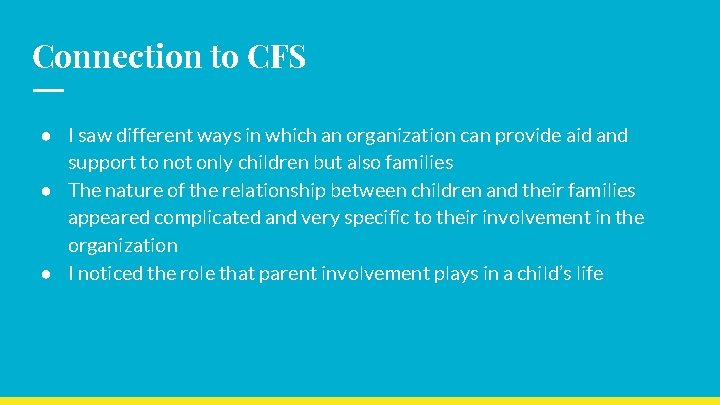 Connection to CFS

● I saw different ways in which an organization can provide aid and support to not only children but also families
● The nature of the relationship between children and their families appeared complicated and very specific to their involvement in the organization
● I noticed the role that parent involvement plays in a child's life